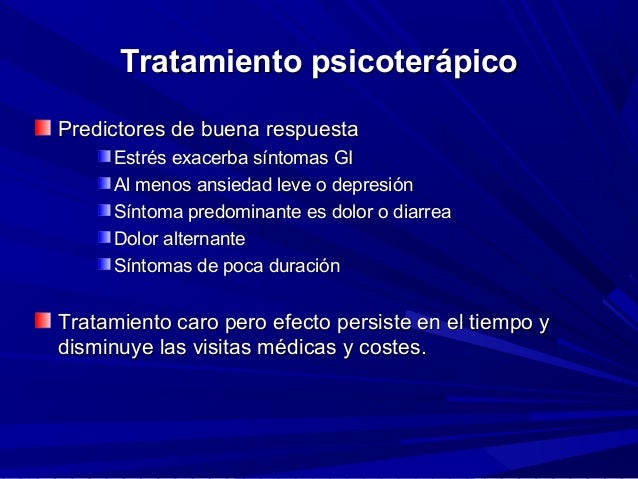 Tratamiento psicoterápico

Predictores de buena respuesta
Estrés exacerba síntomas GI
Al menos ansiedad leve o depresión
Síntoma predominante es dolor o diarrea
Dolor alternante
Síntomas de poca duración

Tratamiento caro pero efecto persiste en el tiempo y disminuye las visitas médicas y costes.